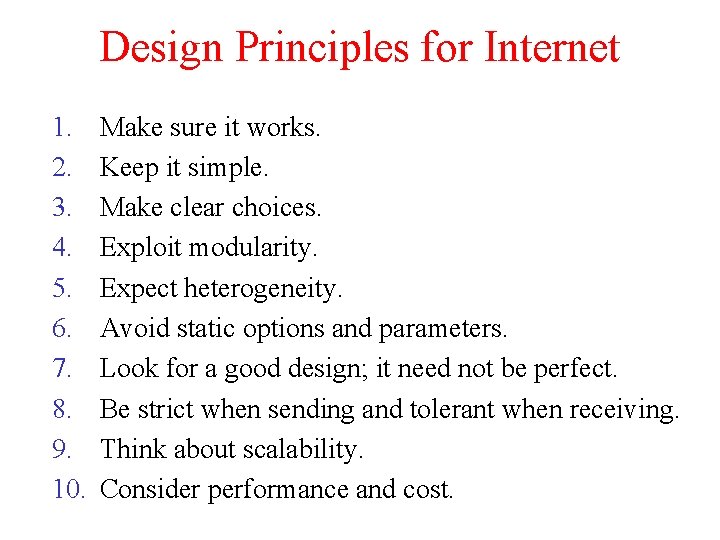 Design Principles for Internet

1. Make sure it works.
2. Keep it simple.
3. Make clear choices.
4. Exploit modularity.
5. Expect heterogeneity.
6. Avoid static options and parameters.
7. Look for a good design; it need not be perfect.
8. Be strict when sending and tolerant when receiving.
9. Think about scalability.
10. Consider performance and cost.